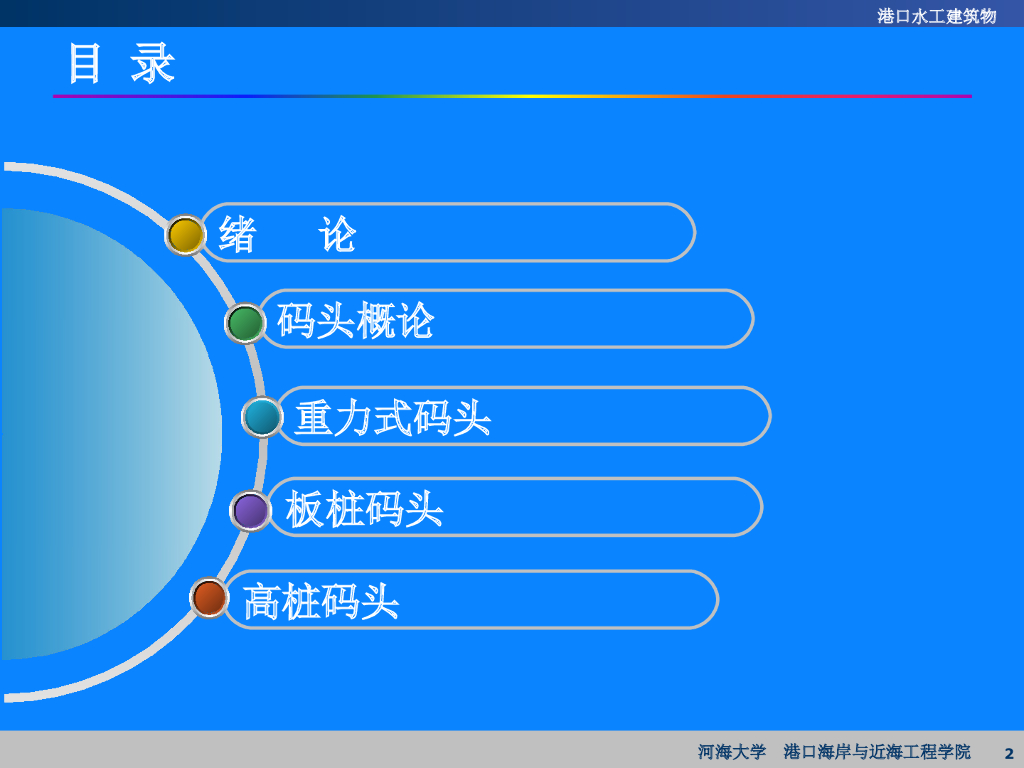 港口水工建筑物

目 录

绪 论

码头概论

重力式码头

板桩码头

高桩码头

河海大学 港口海岸与近海工程学院 2